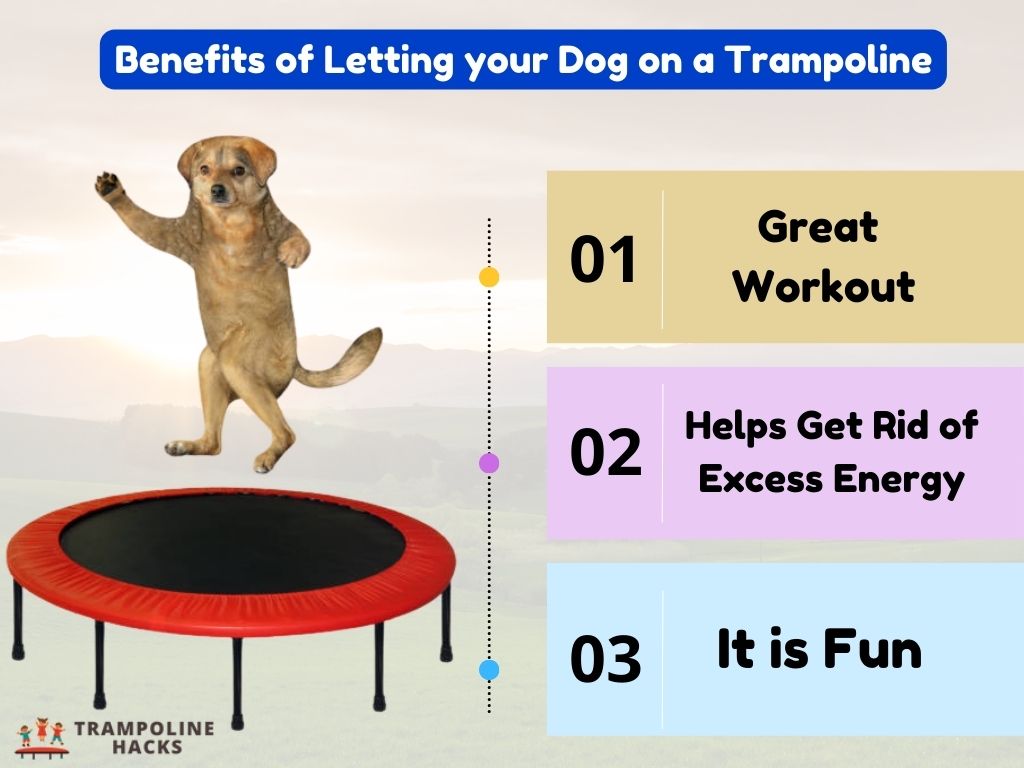 Benefits of Letting your Dog on a Trampoline

01 Great Workout

02 Helps Get Rid of Excess Energy

03 It is Fun

TRAMPOLINE HACKS